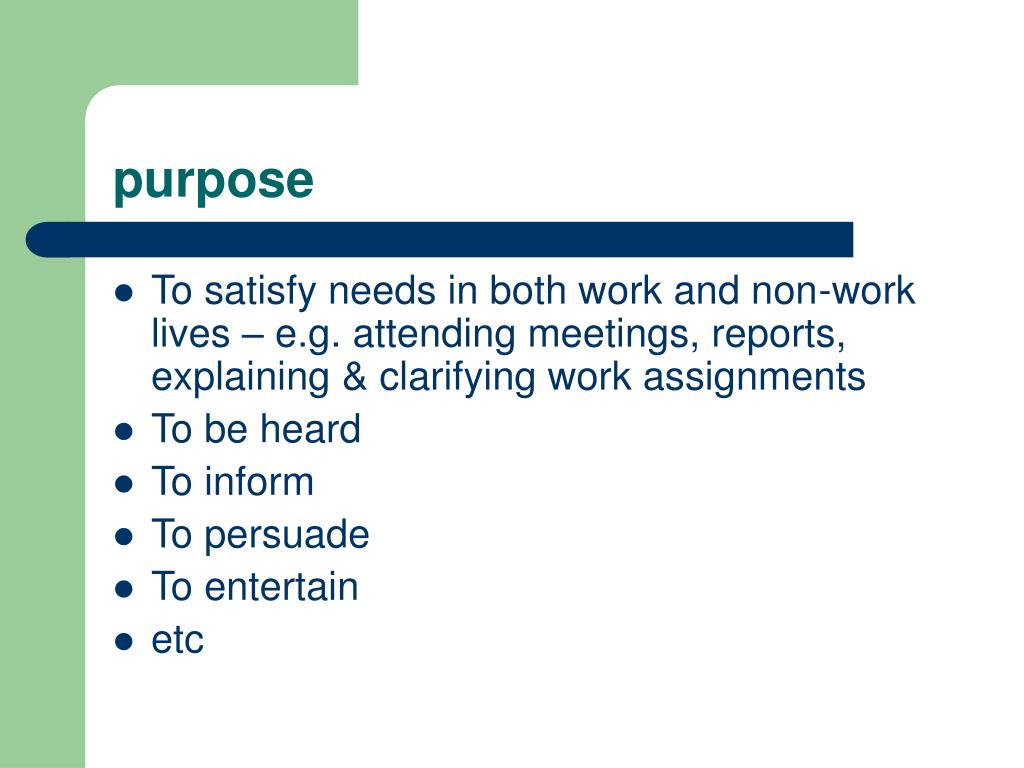 purpose

- To satisfy needs in both work and non-work lives – e.g. attending meetings, reports, explaining & clarifying work assignments
- To be heard
- To inform
- To persuade
- To entertain
- etc